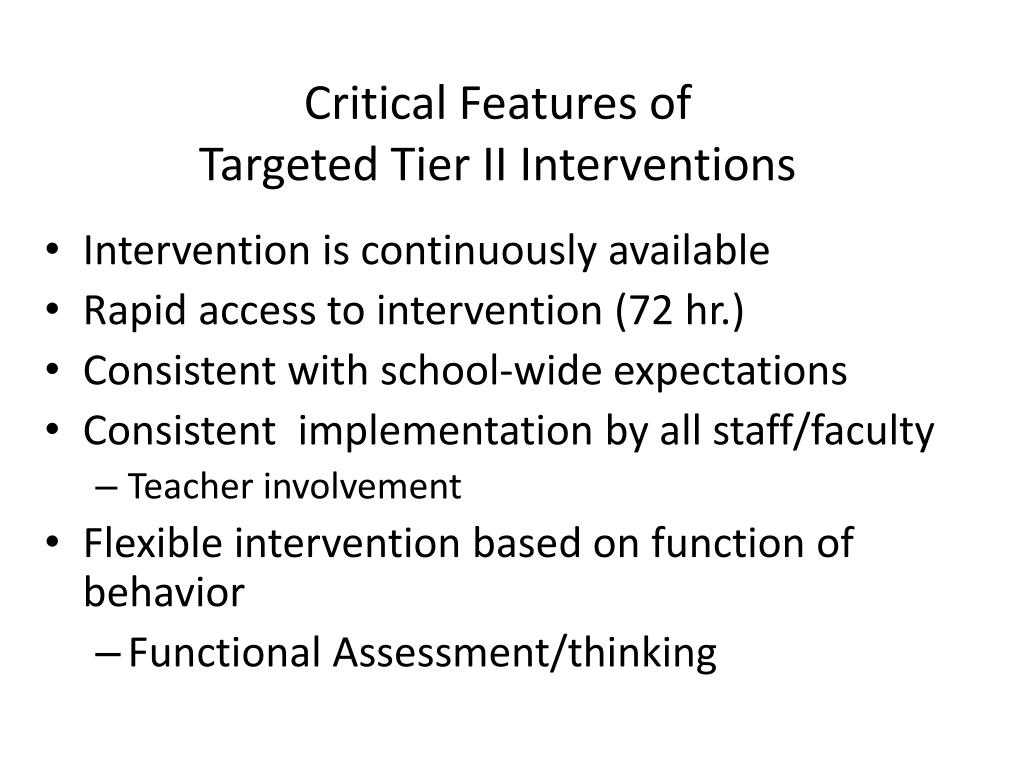 Critical Features of
Targeted Tier II Interventions

• Intervention is continuously available
• Rapid access to intervention (72 hr.)
• Consistent with school-wide expectations
• Consistent implementation by all staff/faculty
– Teacher involvement
• Flexible intervention based on function of behavior
– Functional Assessment/thinking